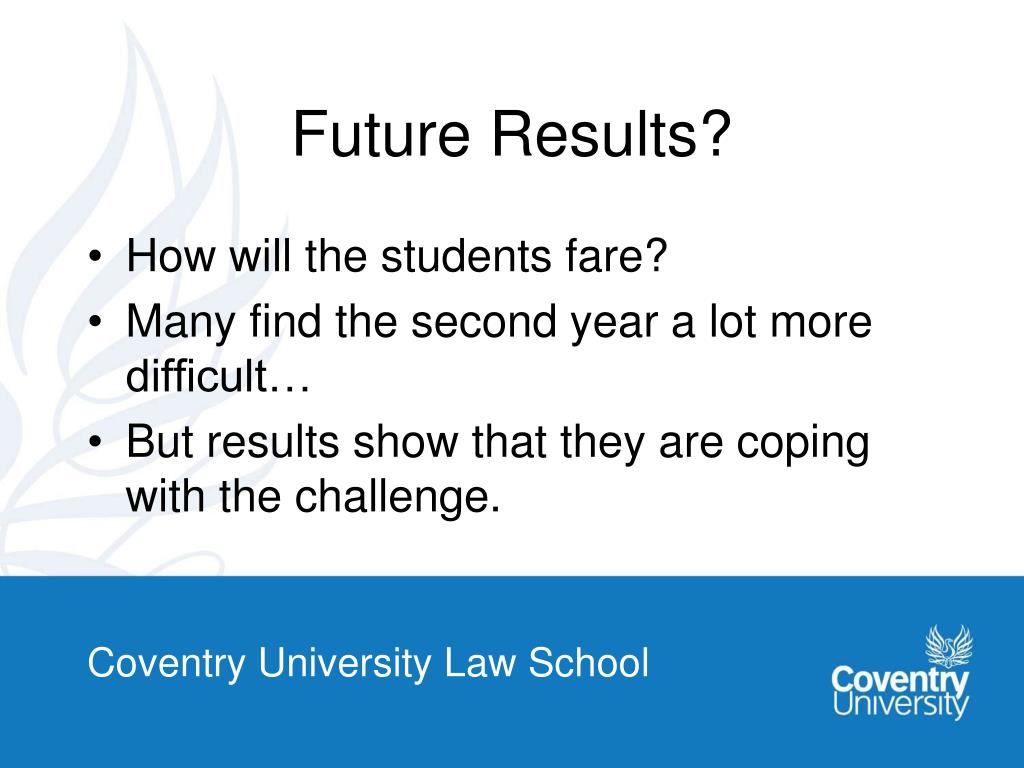 Future Results?

• How will the students fare?
• Many find the second year a lot more difficult…
• But results show that they are coping with the challenge.

Coventry University Law School

Coventry University